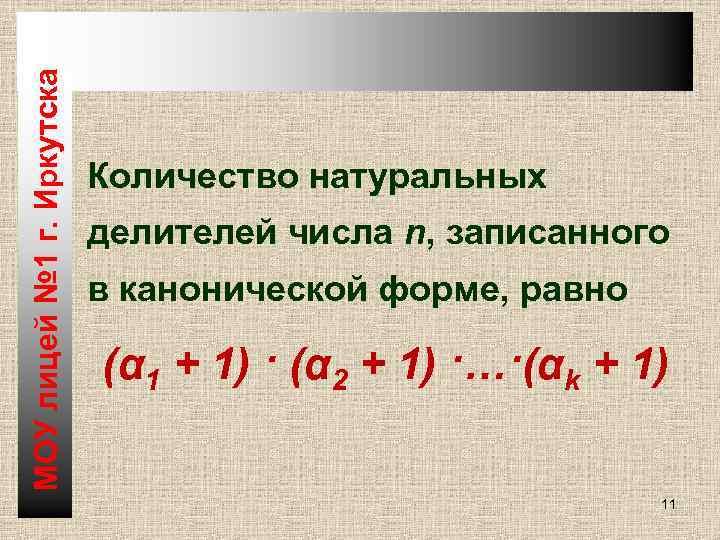 МОУ лицей №1 г. Иркутска

Количество натуральных делителей числа $n$, записанного в канонической форме, равно

$(\alpha_1 + 1) \cdot (\alpha_2 + 1) \cdot \ldots \cdot (\alpha_k + 1)$

11